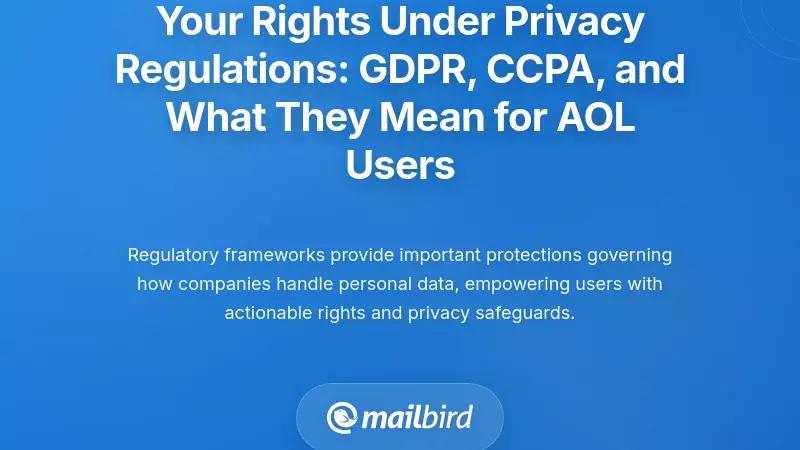 Your Rights Under Privacy Regulations: GDPR, CCPA, and What They Mean for AOL Users

Regulatory frameworks provide important protections governing how companies handle personal data, empowering users with actionable rights and privacy safeguards.

mailbird